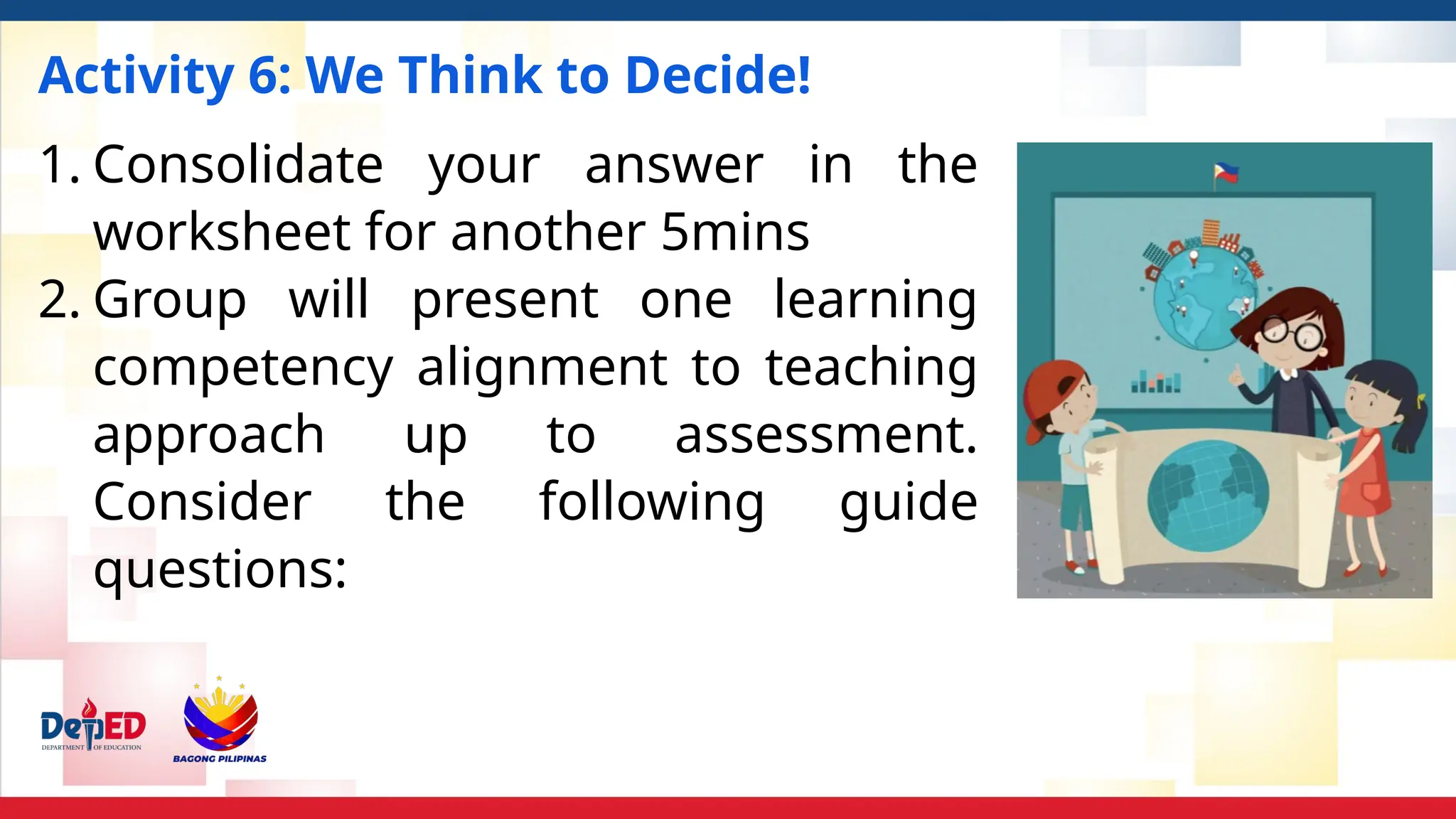 Activity 6: We Think to Decide!

1. Consolidate your answer in the worksheet for another 5mins

2. Group will present one learning competency alignment to teaching approach up to assessment. Consider the following guide questions:

DepED
DEPARTMENT OF EDUCATION

BAGONG PILIPINAS